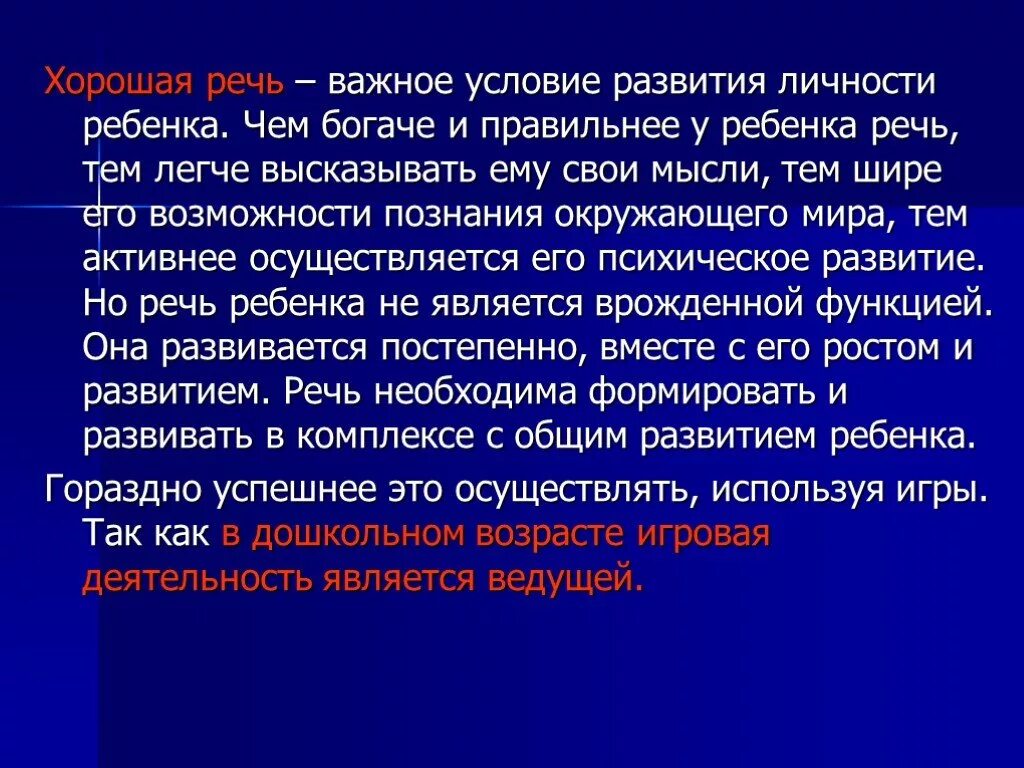 Хорошая речь – важное условие развития личности ребенка. Чем богаче и правильнее у ребенка речь, тем легче высказывать ему свои мысли, тем шире его возможности познания окружающего мира, тем активнее осуществляется его психическое развитие. Но речь ребенка не является врожденной функцией. Она развивается постепенно, вместе с его ростом и развитием. Речь необходима формировать и развивать в комплексе с общим развитием ребенка.

Гораздно успешнее это осуществлять, используя игры. Так как в дошкольном возрасте игровая деятельность является ведущей.